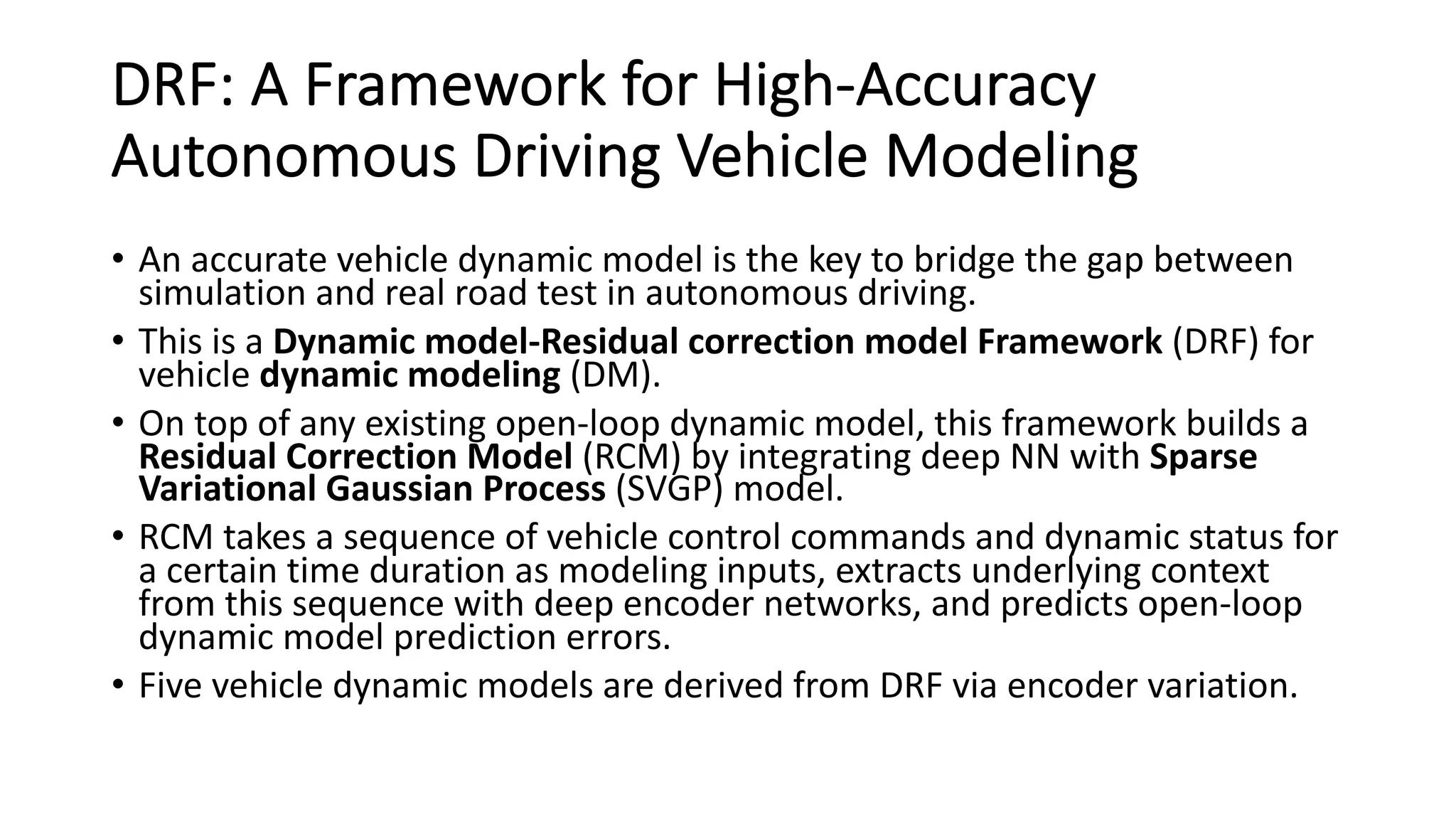 DRF: A Framework for High-Accuracy Autonomous Driving Vehicle Modeling

• An accurate vehicle dynamic model is the key to bridge the gap between simulation and real road test in autonomous driving.

• This is a Dynamic model-Residual correction model Framework (DRF) for vehicle dynamic modeling (DM).

• On top of any existing open-loop dynamic model, this framework builds a Residual Correction Model (RCM) by integrating deep NN with Sparse Variational Gaussian Process (SVGP) model.

• RCM takes a sequence of vehicle control commands and dynamic status for a certain time duration as modeling inputs, extracts underlying context from this sequence with deep encoder networks, and predicts open-loop dynamic model prediction errors.

• Five vehicle dynamic models are derived from DRF via encoder variation.